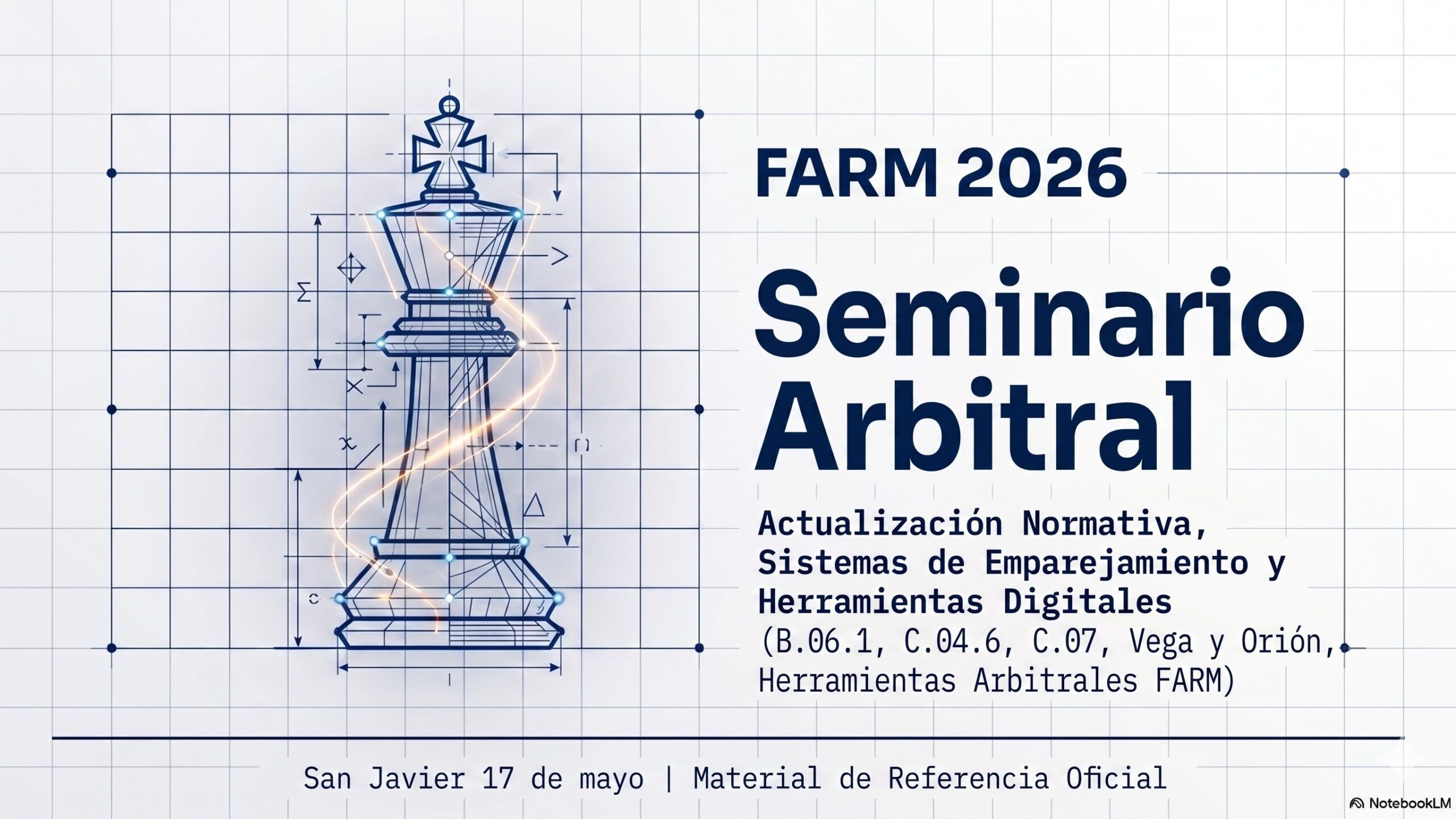 FARM 2026

Seminario Arbitral

Actualización Normativa, Sistemas de Emparejamiento y Herramientas Digitales
(B.06.1, C.04.6, C.07, Vega y Orión, Herramientas Arbitrales FARM)

San Javier 17 de mayo | Material de Referencia Oficial

NotebookLM